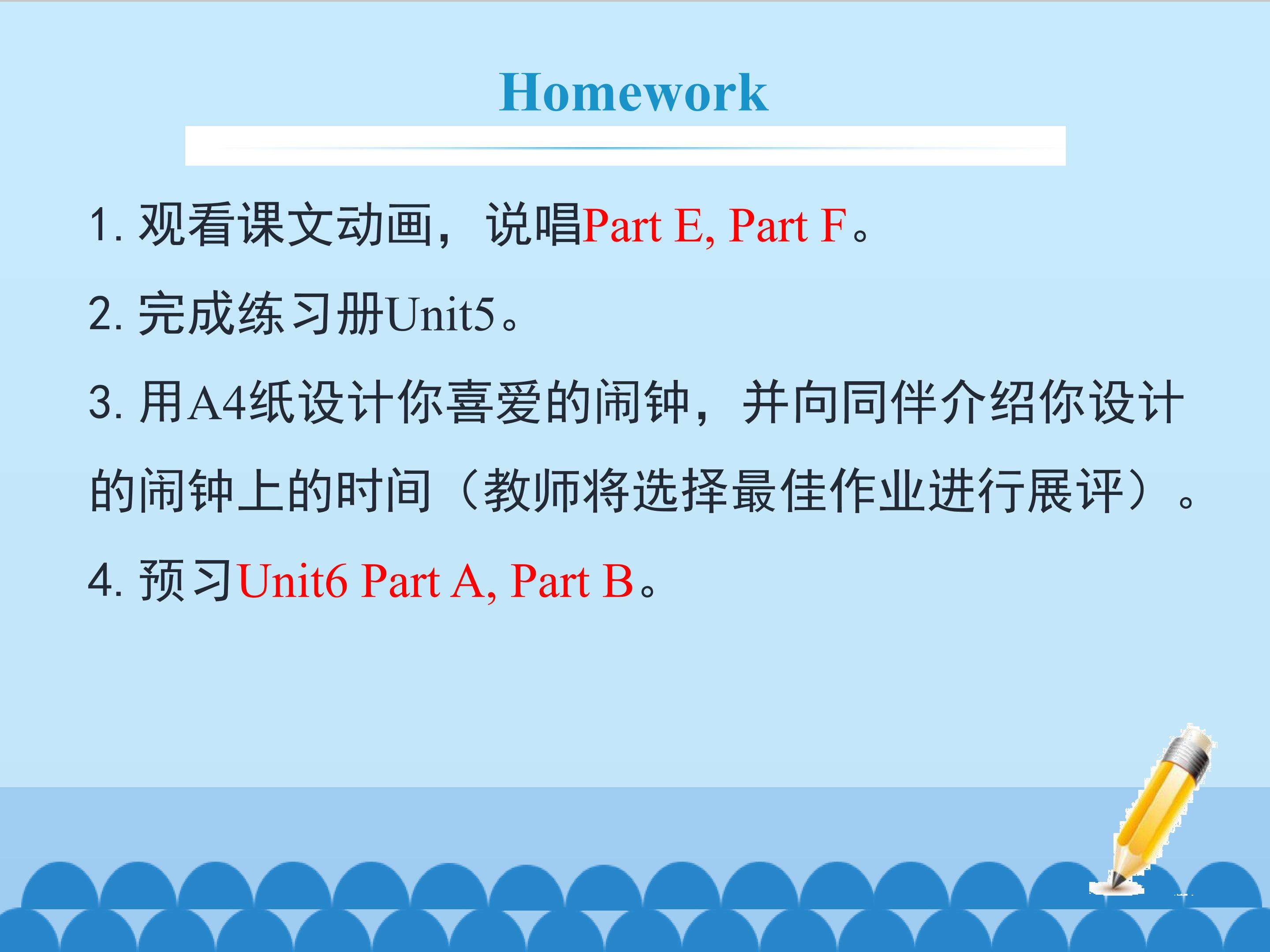 Homework

1. 观看课文动画，说唱Part E, Part F。

2. 完成练习册Unit5。

3. 用A4纸设计你喜爱的闹钟，并向同伴介绍你设计的闹钟上的时间（教师将选择最佳作业进行展评）。

4. 预习Unit6 Part A, Part B。